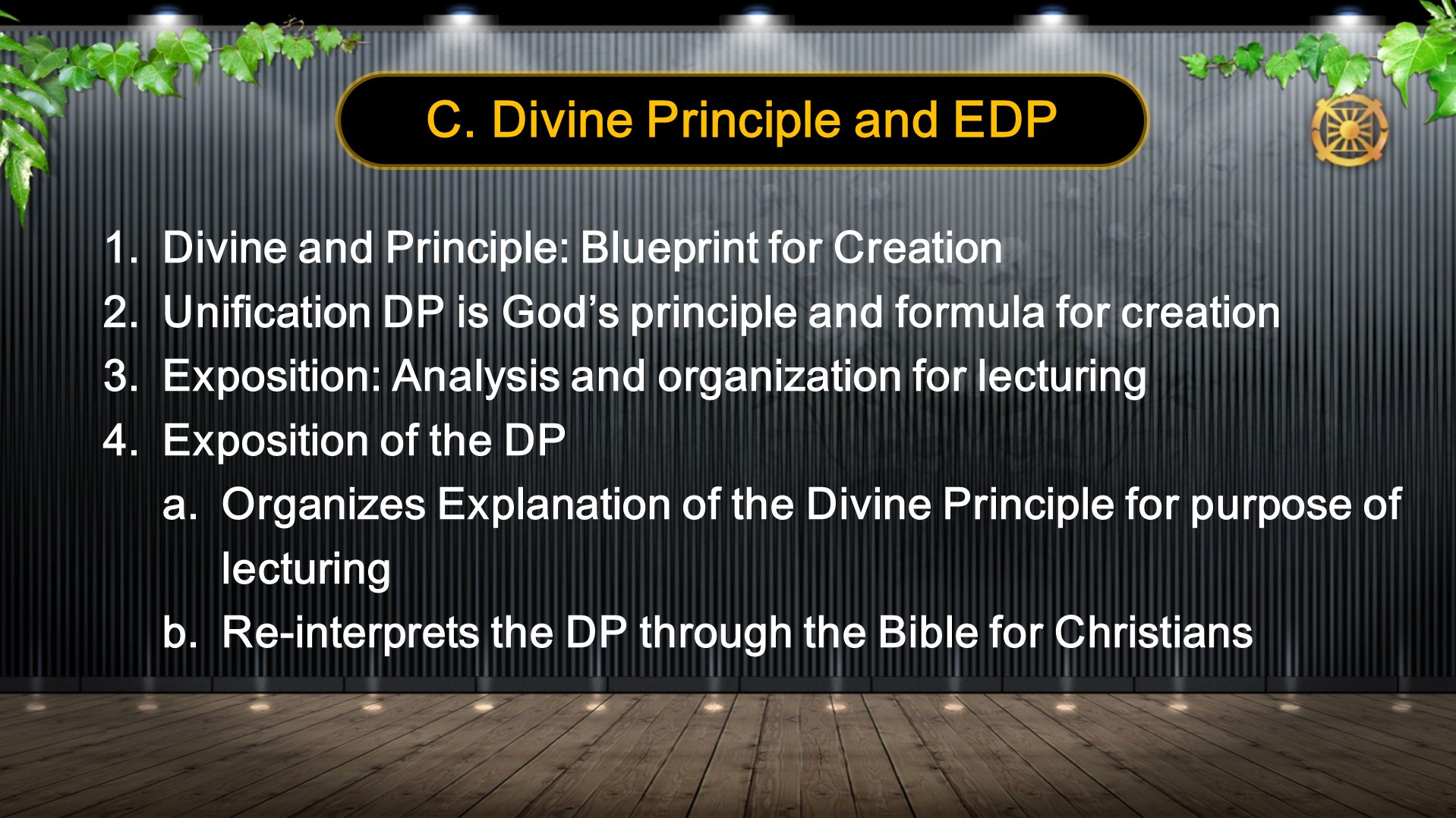 C. Divine Principle and EDP

1. Divine and Principle: Blueprint for Creation
2. Unification DP is God’s principle and formula for creation
3. Exposition: Analysis and organization for lecturing
4. Exposition of the DP
   a. Organizes Explanation of the Divine Principle for purpose of lecturing
   b. Re-interprets the DP through the Bible for Christians